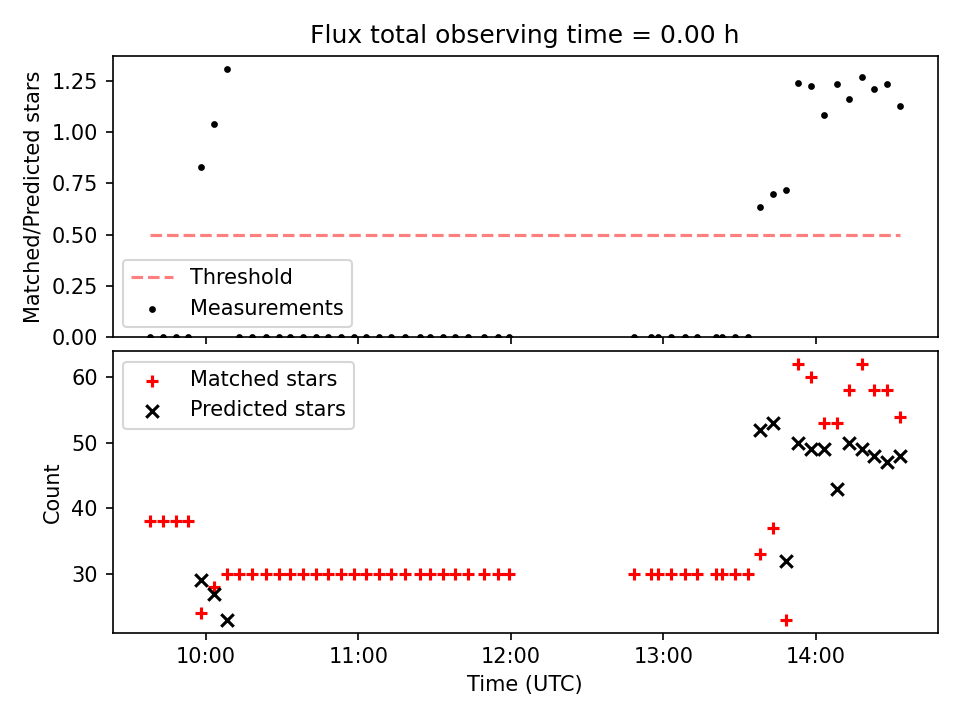 Flux total observing time = 0.00 h

Matched/Predicted stars

1.25
1.00
0.75
0.50
0.25
0.00

Threshold
Measurements

Count

60
50
40
30

Matched stars
Predicted stars

10:00
11:00
12:00
13:00
14:00

Time (UTC)